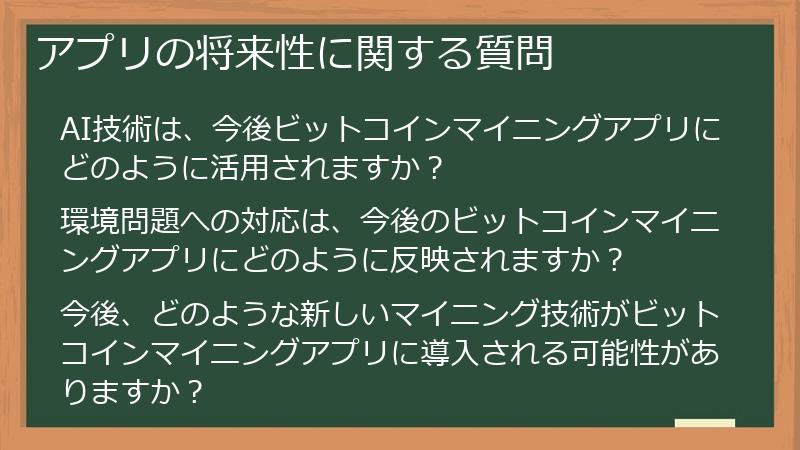 アプリの将来性に関する質問

AI技術は、今後ビットコインマイニングアプリにどのように活用されますか？

環境問題への対応は、今後のビットコインマイニングアプリにどのように反映されますか？

今後、どのような新しいマイニング技術がビットコインマイニングアプリに導入される可能性がありますか？